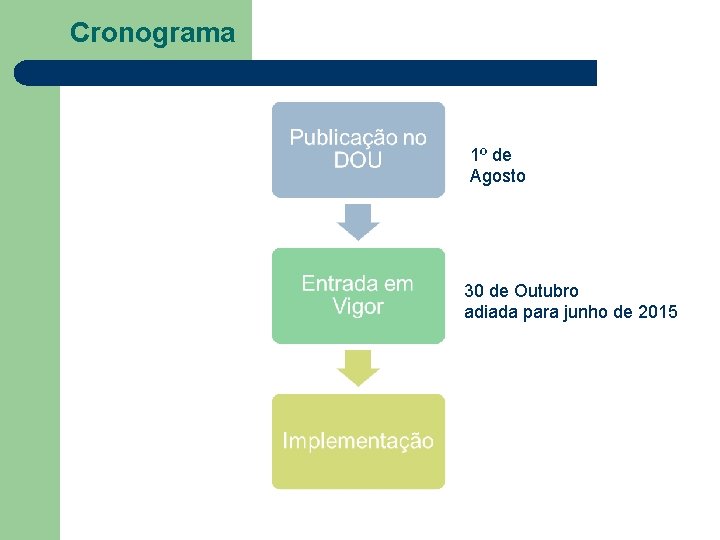 Cronograma

Publicação no DOU

1º de Agosto

Entrada em Vigor

30 de Outubro
adiada para junho de 2015

Implementação